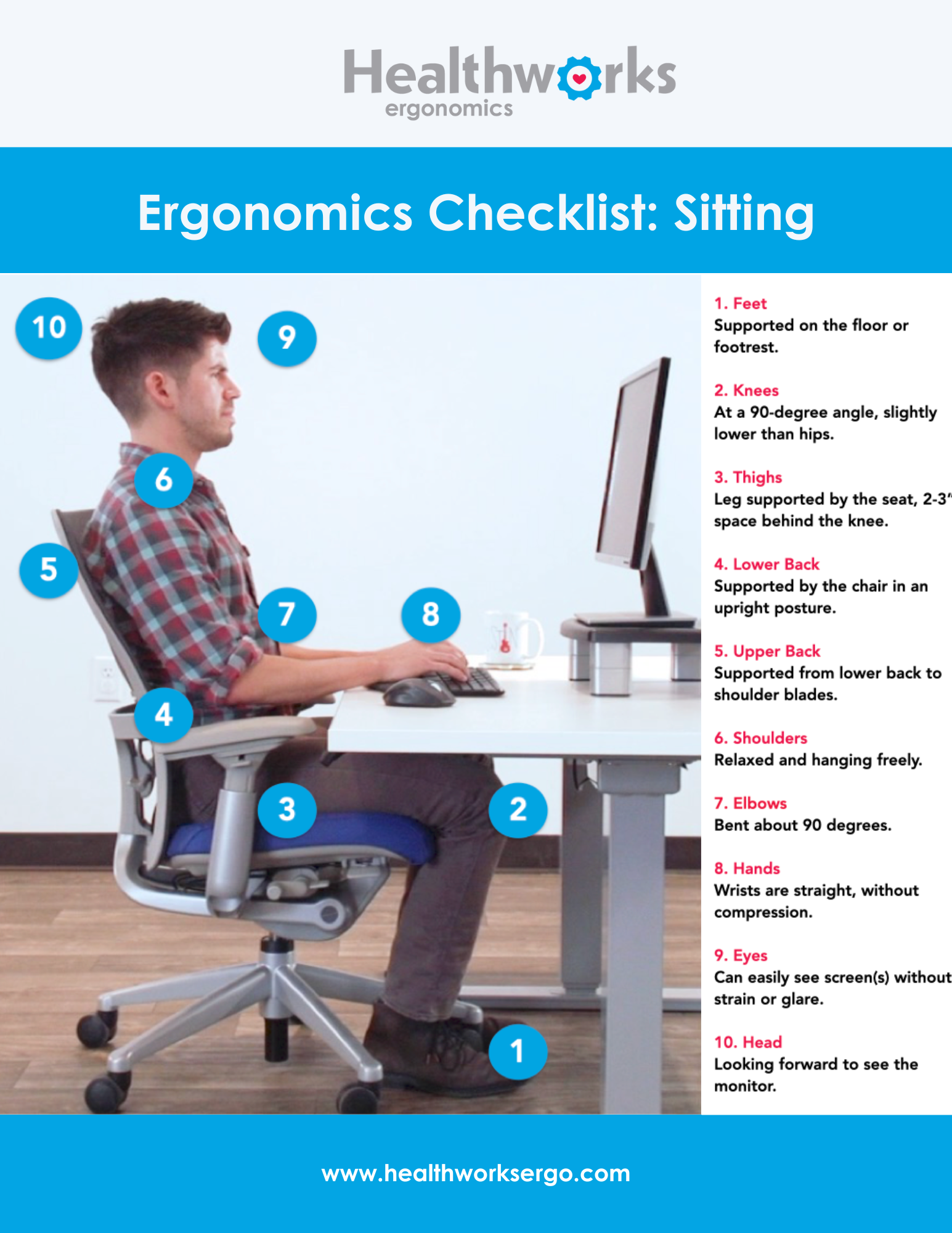 Healthworks
ergonomics

Ergonomics Checklist: Sitting

10
9
6
5
7
8
4
3
2
1

1. Feet
Supported on the floor or footrest.

2. Knees
At a 90-degree angle, slightly lower than hips.

3. Thighs
Leg supported by the seat, 2-3" space behind the knee.

4. Lower Back
Supported by the chair in an upright posture.

5. Upper Back
Supported from lower back to shoulder blades.

6. Shoulders
Relaxed and hanging freely.

7. Elbows
Bent about 90 degrees.

8. Hands
Wrists are straight, without compression.

9. Eyes
Can easily see screen(s) without strain or glare.

10. Head
Looking forward to see the monitor.

www.healthworksergo.com